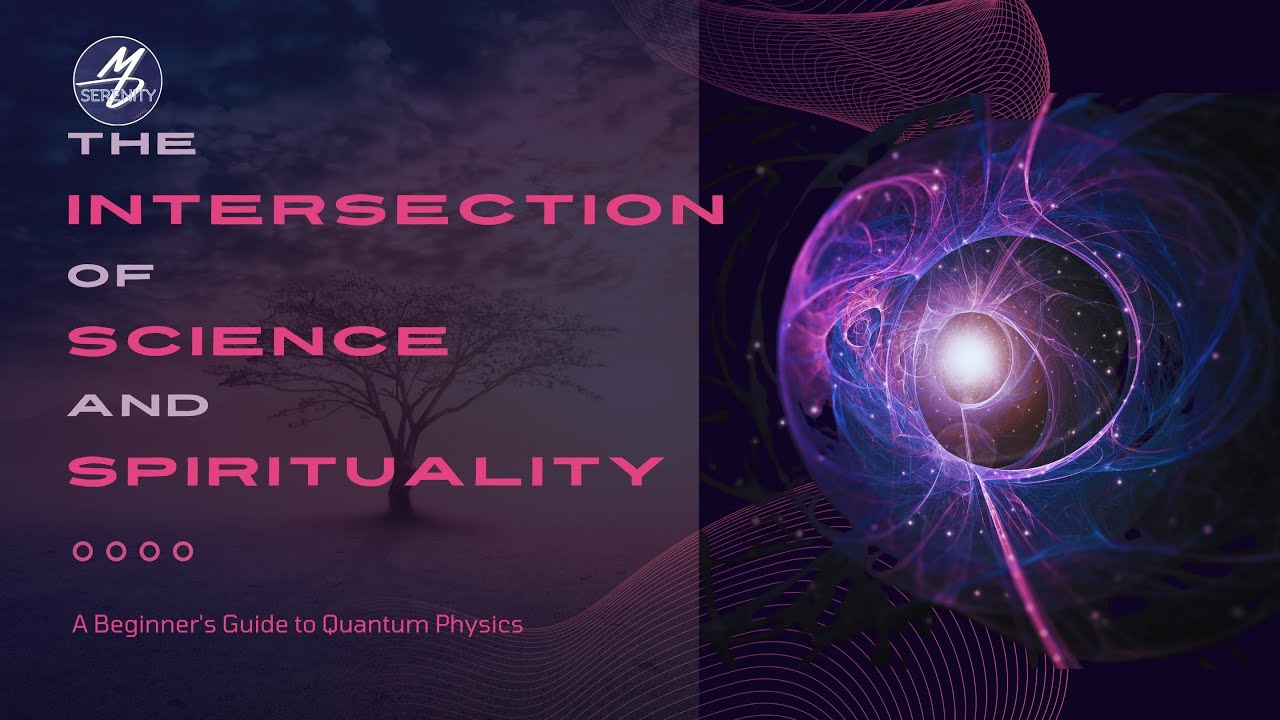 MD
SERENITY

THE
INTERSECTION
OF
SCIENCE
AND
SPIRITUALITY

A Beginner's Guide to Quantum Physics